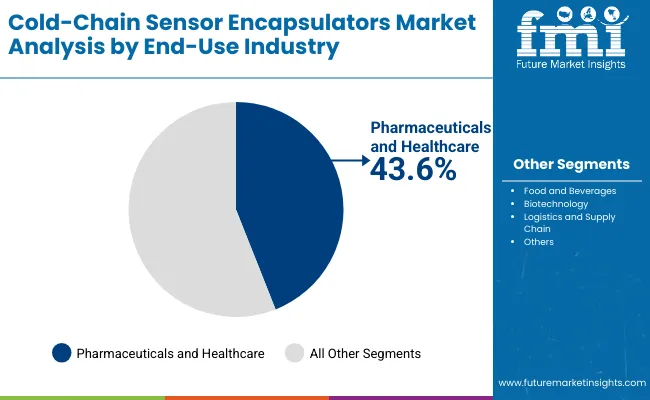 Cold-Chain Sensor Encapsulators Market Analysis by End-Use Industry

fmi
Future Market Insights

Pharmaceuticals and Healthcare
43.6%

Other Segments

- Food and Beverages
- Biotechnology
- Logistics and Supply Chain
- Others

Pharmaceuticals and Healthcare
All Other Segments

www.futuremarketinsights.com